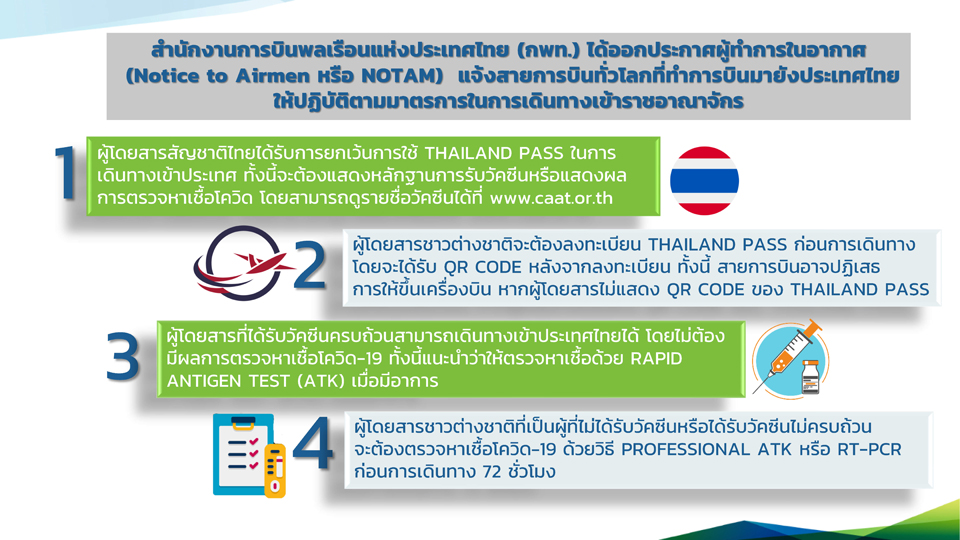 สำนักงานการบินพลเรือนแห่งประเทศไทย (กพท.) ได้ออกประกาศผู้ทำการในอากาศ (Notice to Airmen หรือ NOTAM) แจ้งสายการบินทั่วโลกที่ทำการบินมายังประเทศไทย ให้ปฏิบัติตามมาตรการในการเดินทางเข้าราชอาณาจักร

1

ผู้โดยสารสัญชาติไทยได้รับการยกเว้นการใช้ THAILAND PASS ในการเดินทางเข้าประเทศ ทั้งนี้จะต้องแสดงหลักฐานการรับวัคซีนหรือแสดงผลการตรวจหาเชื้อโควิด โดยสามารถดูรายชื่อวัคซีนได้ที่ www.caat.or.th

2

ผู้โดยสารชาวต่างชาติจะต้องลงทะเบียน THAILAND PASS ก่อนการเดินทาง โดยจะได้รับ QR CODE หลังจากลงทะเบียน ทั้งนี้ สายการบินอาจปฏิเสธการให้ขึ้นเครื่องบิน หากผู้โดยสารไม่แสดง QR CODE ของ THAILAND PASS

3

ผู้โดยสารที่ได้รับวัคซีนครบถ้วนสามารถเดินทางเข้าประเทศไทยได้ โดยไม่ต้องมีผลการตรวจหาเชื้อโควิด-19 ทั้งนี้แนะนำว่าให้ตรวจหาเชื้อด้วย RAPID ANTIGEN TEST (ATK) เมื่อมีอาการ

4

ผู้โดยสารชาวต่างชาติที่เป็นผู้ที่ไม่ได้รับวัคซีนหรือได้รับวัคซีนไม่ครบถ้วน จะต้องตรวจหาเชื้อโควิด-19 ด้วยวิธี PROFESSIONAL ATK หรือ RT-PCR ก่อนการเดินทาง 72 ชั่วโมง